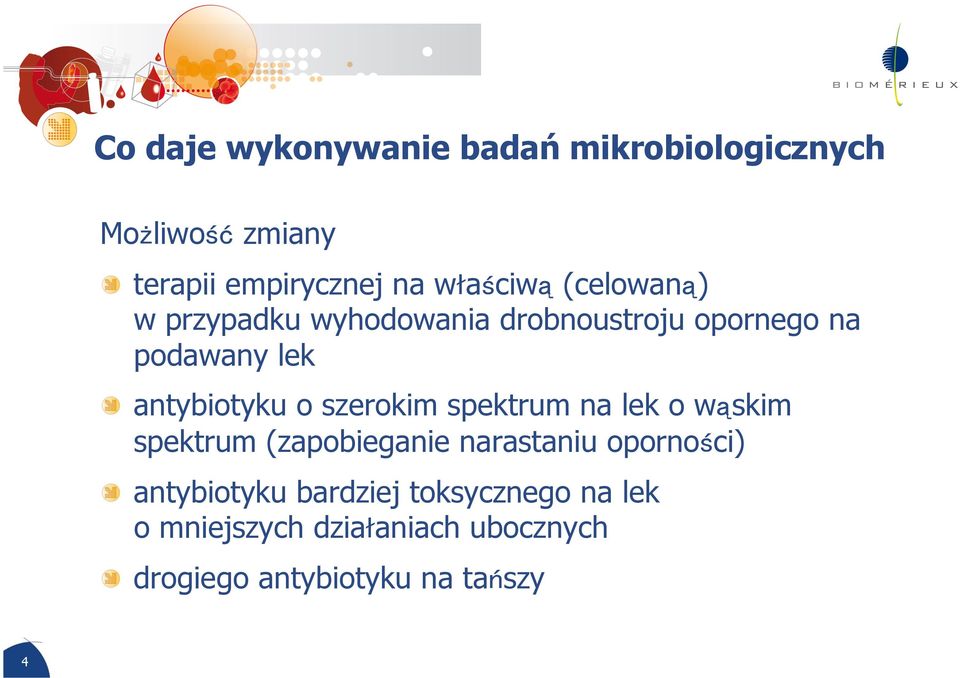 BIOMÉRIEUX

Co daje wykonywanie badań mikrobiologicznych

Możliwość zmiany

terapii empirycznej na właściwą (celowaną) w przypadku wyhodowania drobnoustroju opornego na podawany lek

antybiotyku o szerokim spektrum na lek o wąskim spektrum (zapobieganie narastaniu oporności)

antybiotyku bardziej toksycznego na lek o mniejszych działaniach ubocznych

drogiego antybiotyku na tańszy

4